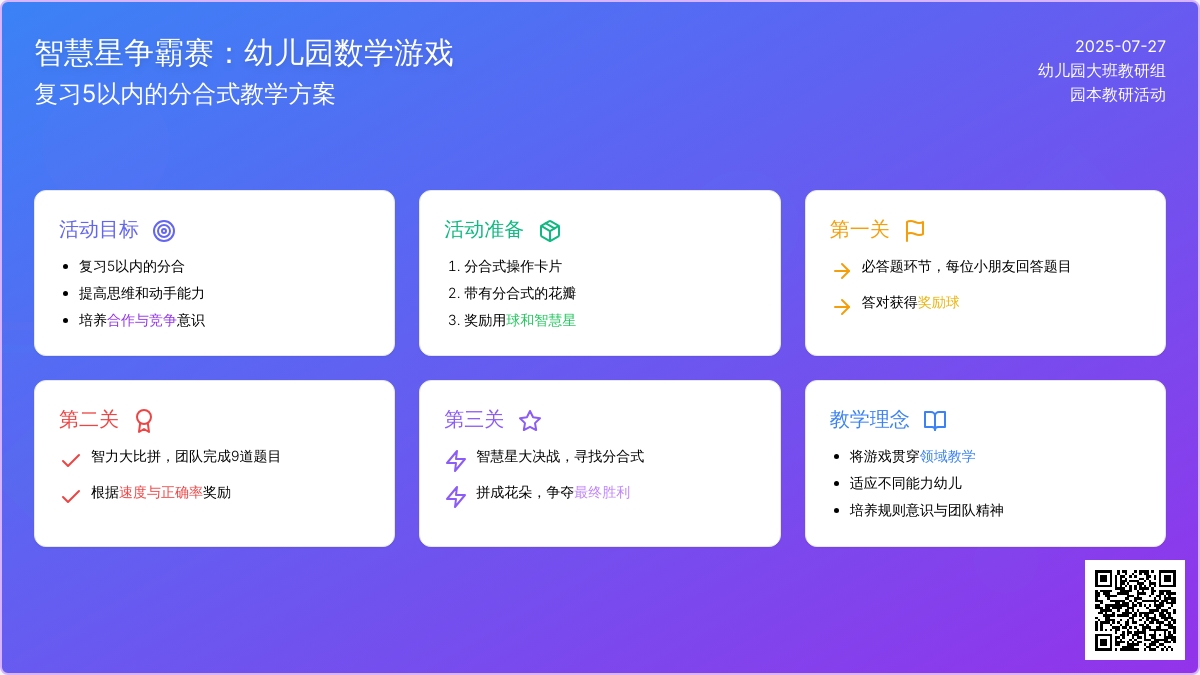 智慧星争霸赛：幼儿园数学游戏
复习5以内的分合式教学方案

2025-07-27
幼儿园大班教研组
园本教研活动

活动目标
- 复习5以内的分合
- 提高思维和动手能力
- 培养合作与竞争意识

活动准备
1. 分合式操作卡片
2. 带有分合式的花瓣
3. 奖励用球和智慧星

第一关
必答题环节，每位小朋友回答题目
答对获得奖励球

第二关
智力大比拼，团队完成9道题目
根据速度与正确率奖励

第三关
智慧星大决战，寻找分合式
拼成花朵，争夺最终胜利

教学理念
- 将游戏贯穿领域教学
- 适应不同能力幼儿
- 培养规则意识与团队精神